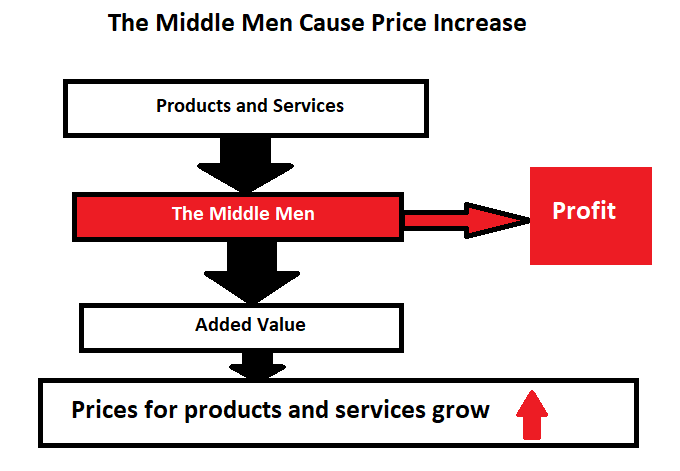 The Middle Men Cause Price Increase

Products and Services

The Middle Men

Profit

Added Value

Prices for products and services grow